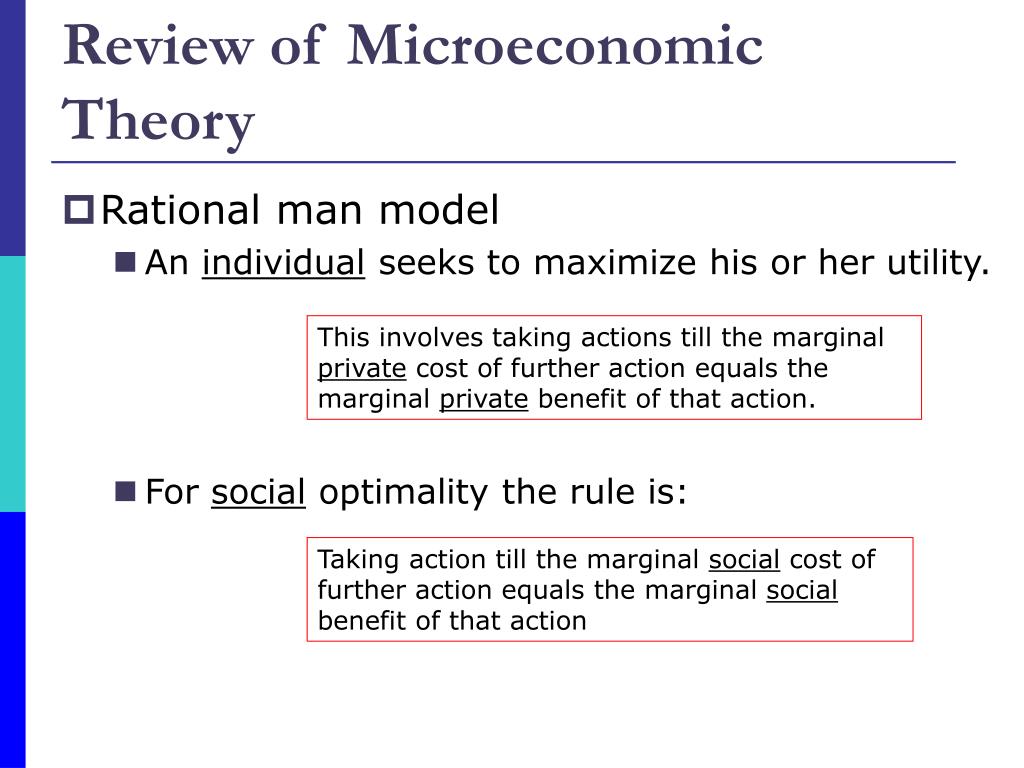 Review of Microeconomic Theory

Rational man model

An individual seeks to maximize his or her utility.

This involves taking actions till the marginal private cost of further action equals the marginal private benefit of that action.

For social optimality the rule is:

Taking action till the marginal social cost of further action equals the marginal social benefit of that action